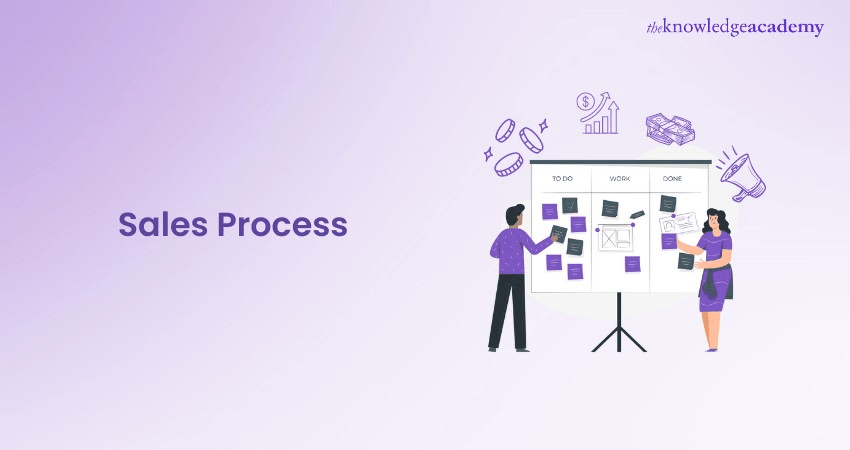 theknowledgeacademy

Sales Process

TO DO
WORK
DONE